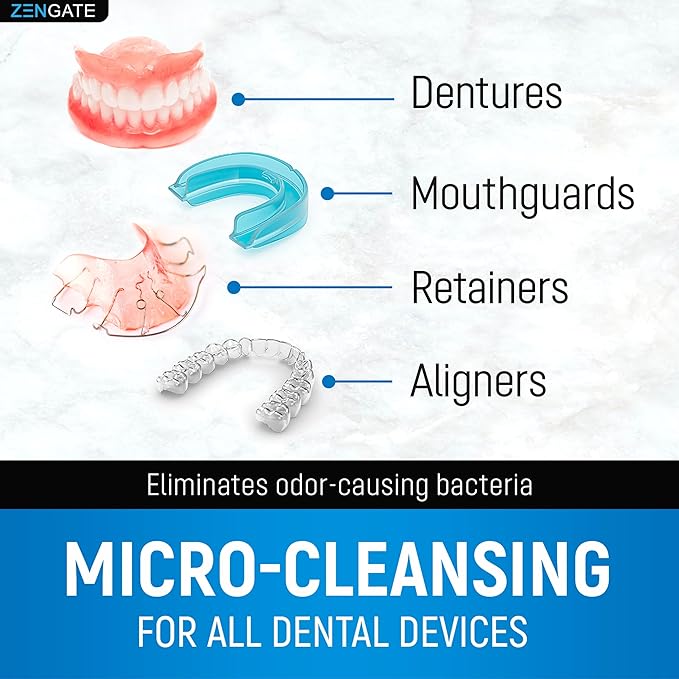 ZENGATE

Dentures

Mouthguards

Retainers

Aligners

Eliminates odor-causing bacteria

MICRO-CLEANSING

FOR ALL DENTAL DEVICES